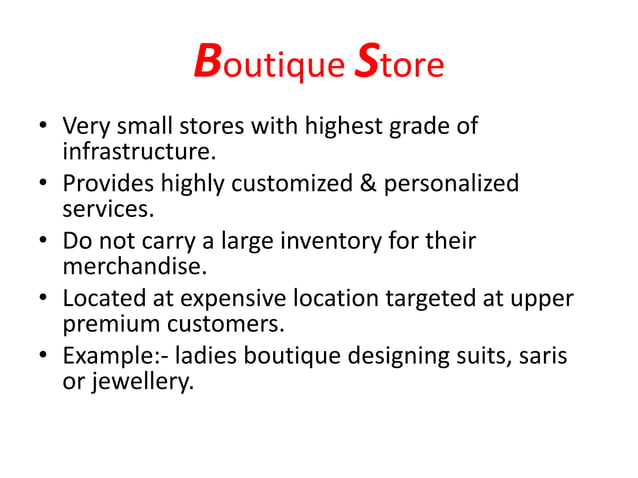 Boutique Store

• Very small stores with highest grade of infrastructure.
• Provides highly customized & personalized services.
• Do not carry a large inventory for their merchandise.
• Located at expensive location targeted at upper premium customers.
• Example:- ladies boutique designing suits, saris or jewellery.